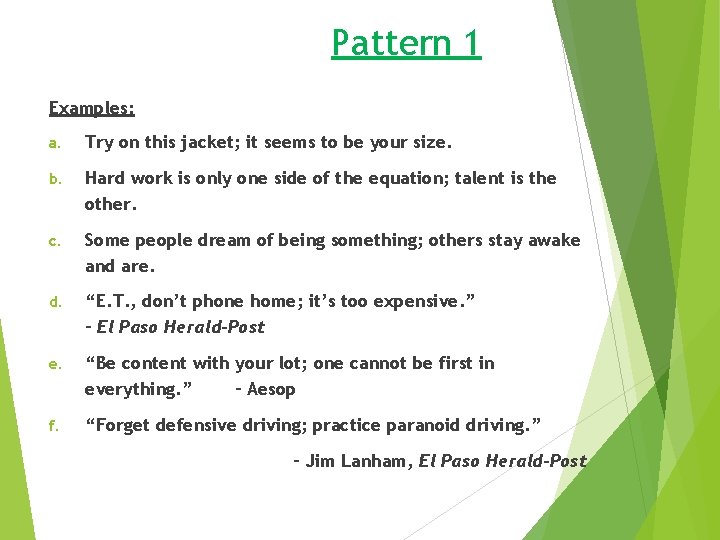 Pattern 1

Examples:

a. Try on this jacket; it seems to be your size.

b. Hard work is only one side of the equation; talent is the other.

c. Some people dream of being something; others stay awake and are.

d. “E.T., don’t phone home; it’s too expensive.”
– El Paso Herald-Post

e. “Be content with your lot; one cannot be first in everything.” – Aesop

f. “Forget defensive driving; practice paranoid driving.”

– Jim Lanham, El Paso Herald-Post